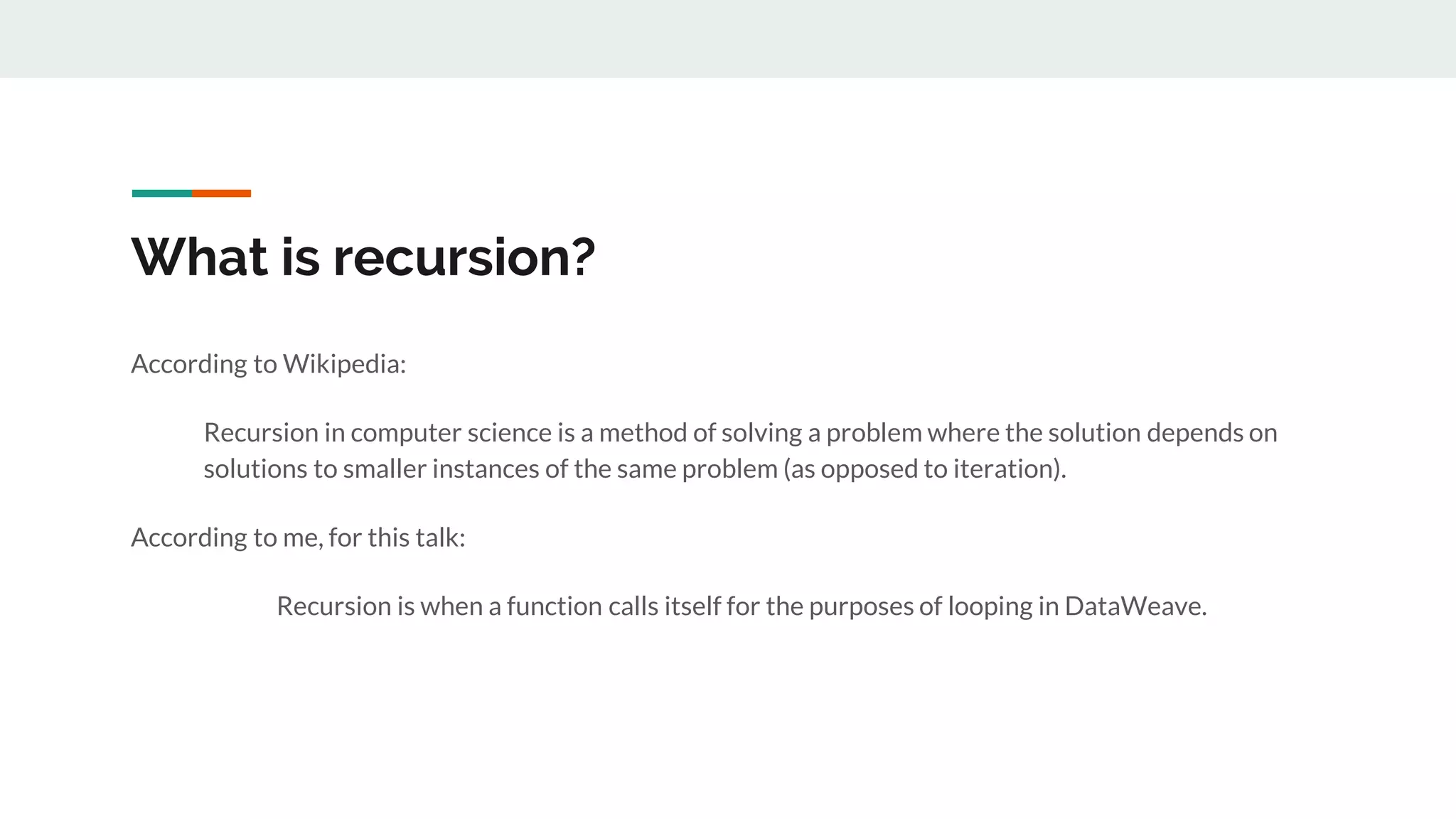 What is recursion?

According to Wikipedia:

Recursion in computer science is a method of solving a problem where the solution depends on solutions to smaller instances of the same problem (as opposed to iteration).

According to me, for this talk:

Recursion is when a function calls itself for the purposes of looping in DataWeave.